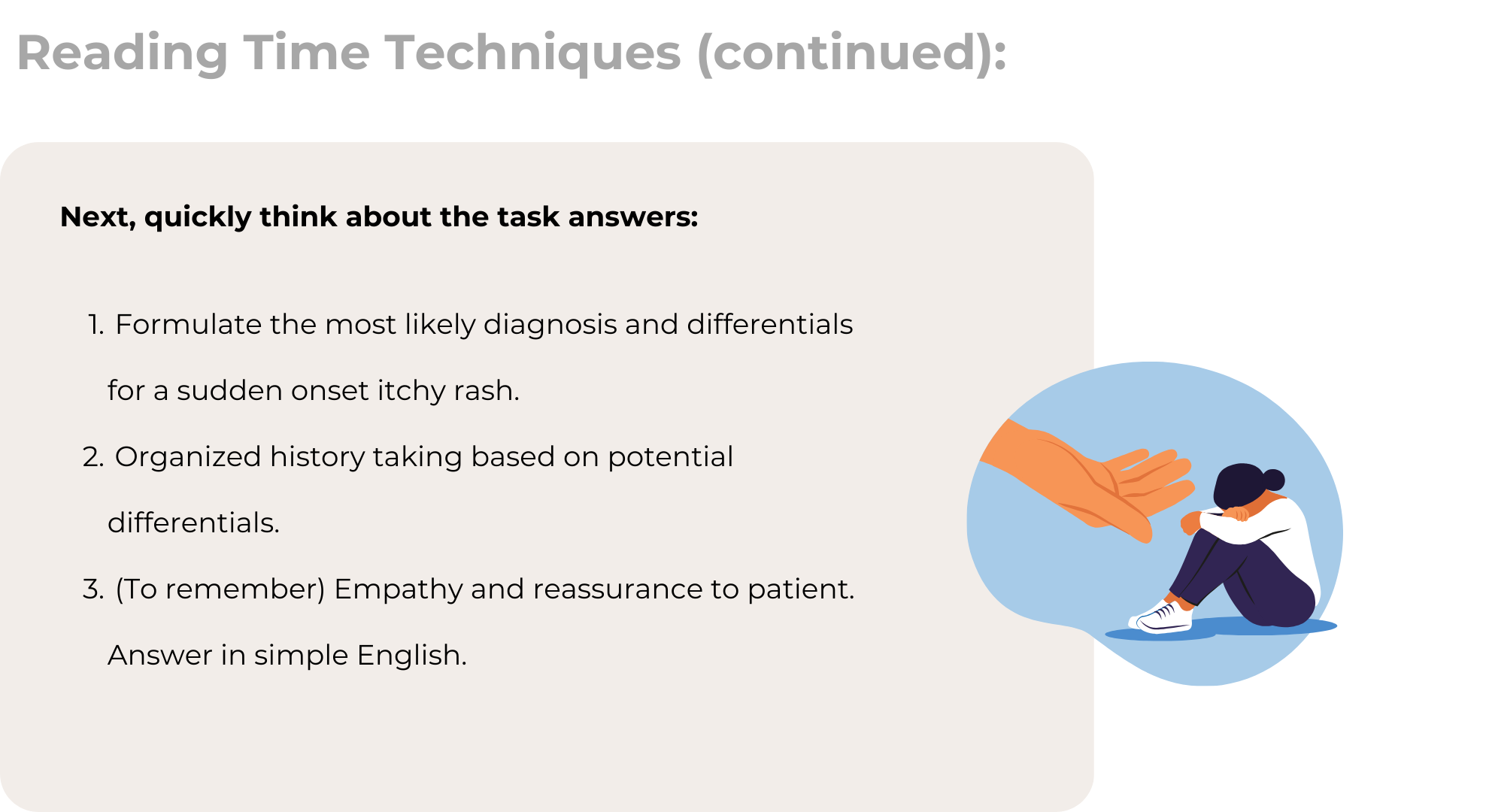 Reading Time Techniques (continued):

Next, quickly think about the task answers:

1. Formulate the most likely diagnosis and differentials for a sudden onset itchy rash.
2. Organized history taking based on potential differentials.
3. (To remember) Empathy and reassurance to patient. Answer in simple English.